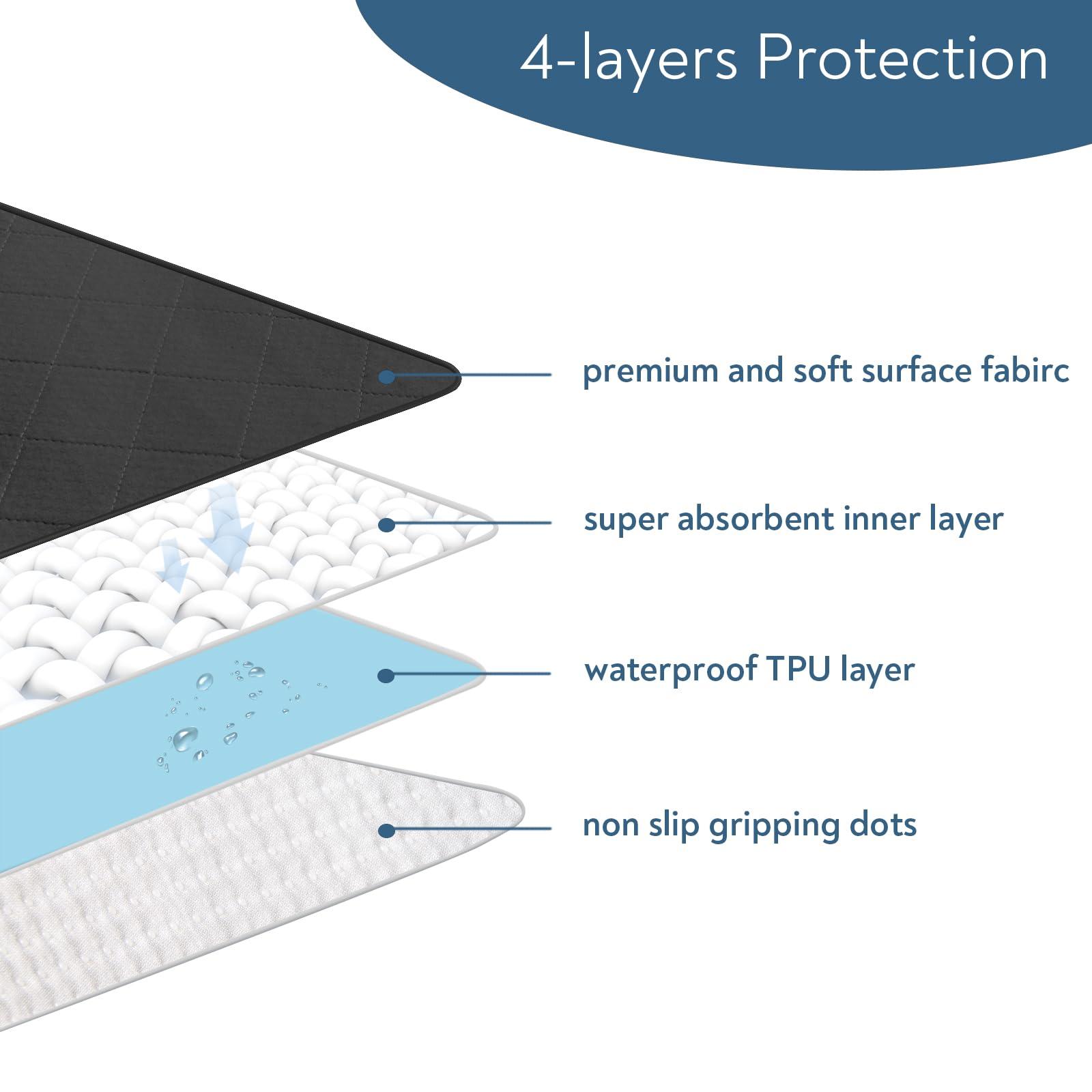 4-layers Protection

premium and soft surface fabirc

super absorbent inner layer

waterproof TPU layer

non slip gripping dots